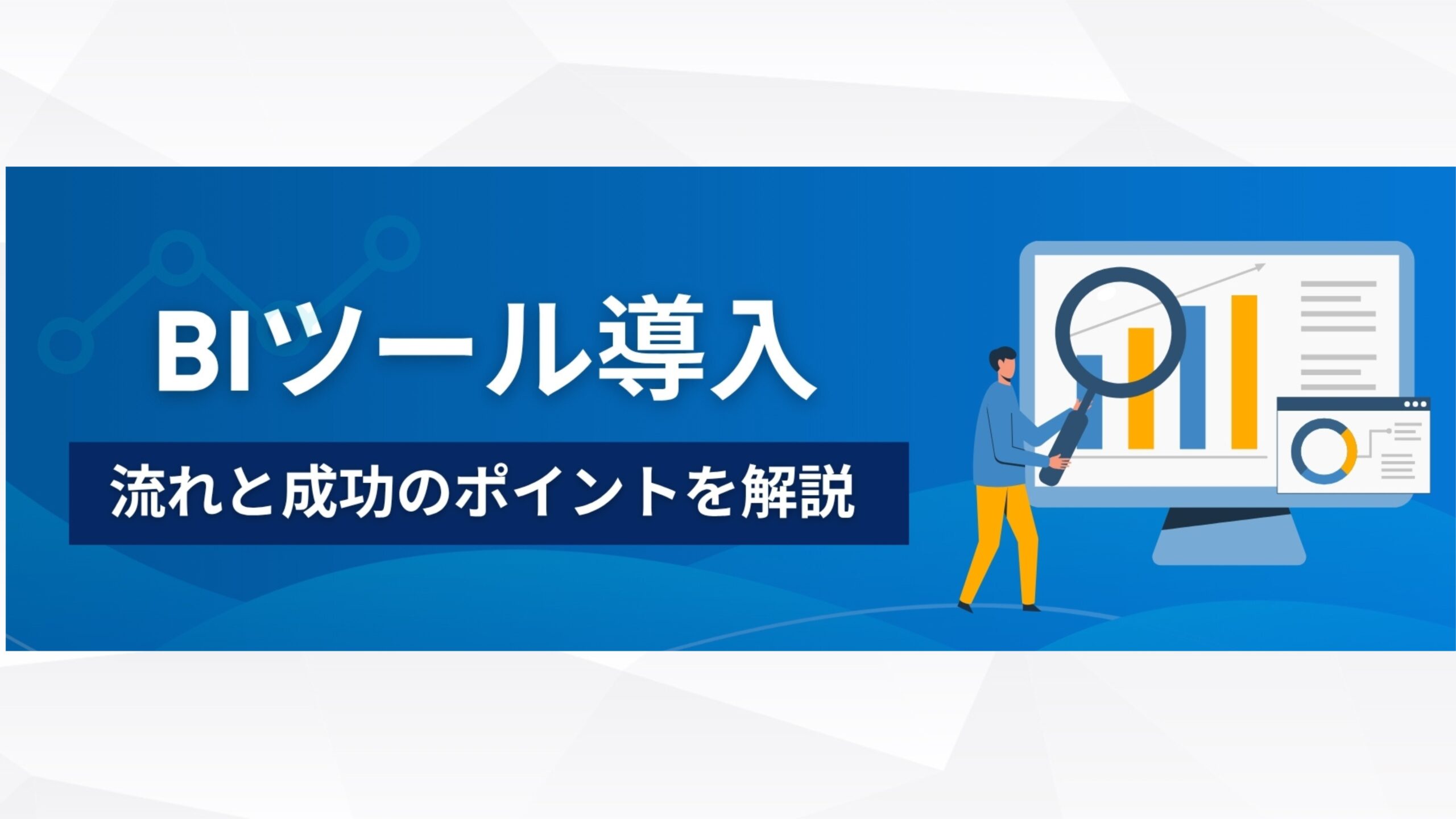 BIツール導入

流れと成功のポイントを解説